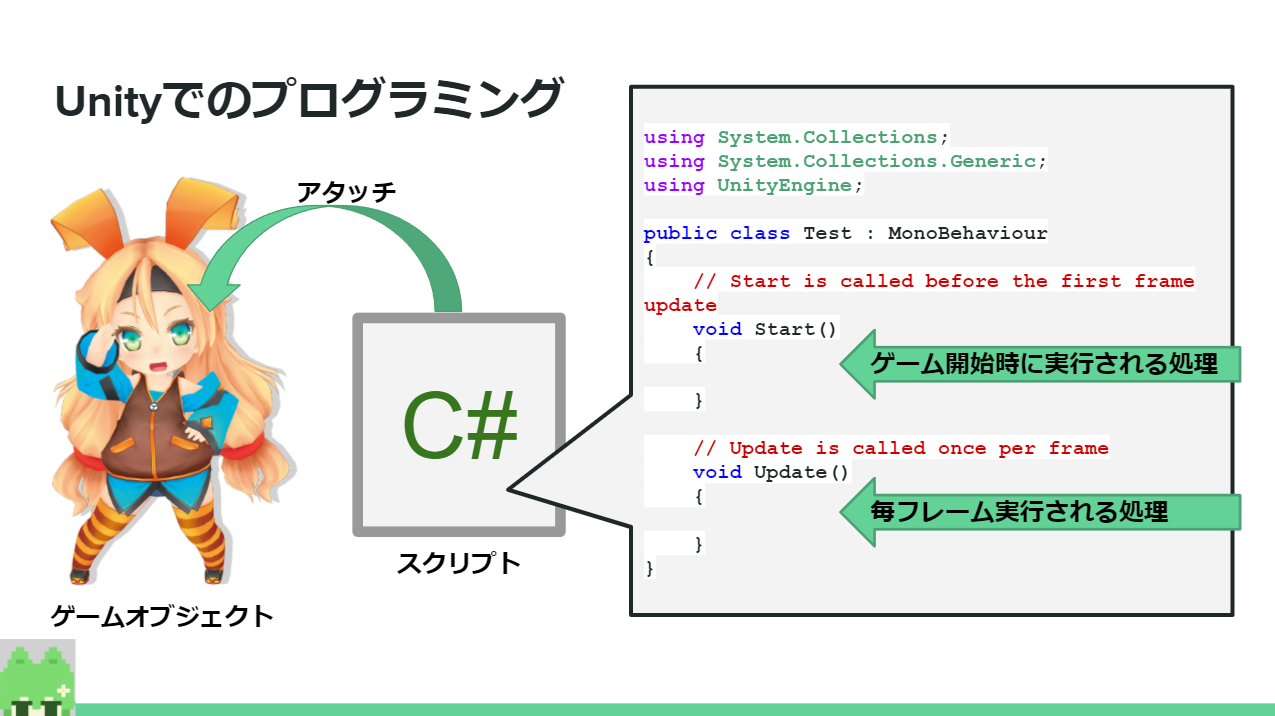 Unityでのプログラミング

アタッチ

C#

スクリプト

ゲームオブジェクト

using System.Collections;
using System.Collections.Generic;
using UnityEngine;

public class Test : MonoBehaviour
{
    // Start is called before the first frame update
    void Start()
    {

    }

    // Update is called once per frame
    void Update()
    {

    }
}

ゲーム開始時に実行される処理

毎フレーム実行される処理